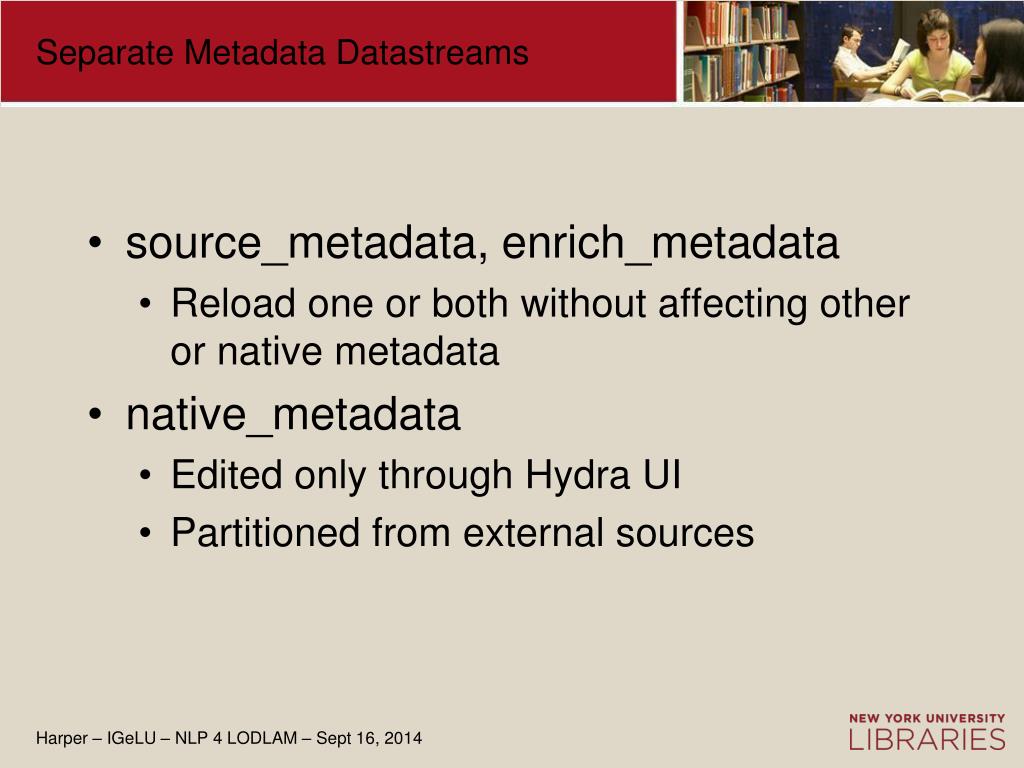 Separate Metadata Datastreams

• source_metadata, enrich_metadata
  • Reload one or both without affecting other or native metadata
• native_metadata
  • Edited only through Hydra UI
  • Partitioned from external sources

Harper – IGeLU – NLP 4 LODLAM – Sept 16, 2014

NEW YORK UNIVERSITY
LIBRARIES